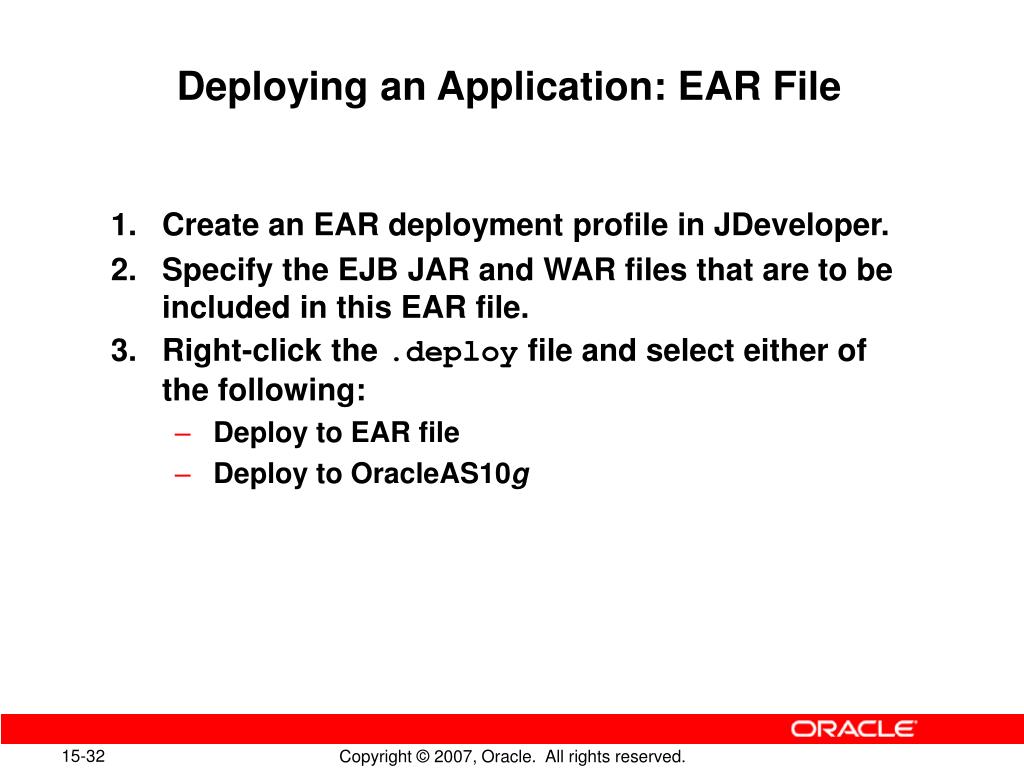 Deploying an Application: EAR File

1. Create an EAR deployment profile in JDeveloper.
2. Specify the EJB JAR and WAR files that are to be included in this EAR file.
3. Right-click the .deploy file and select either of the following:
– Deploy to EAR file
– Deploy to OracleAS10g

ORACLE

15-32

Copyright © 2007, Oracle. All rights reserved.